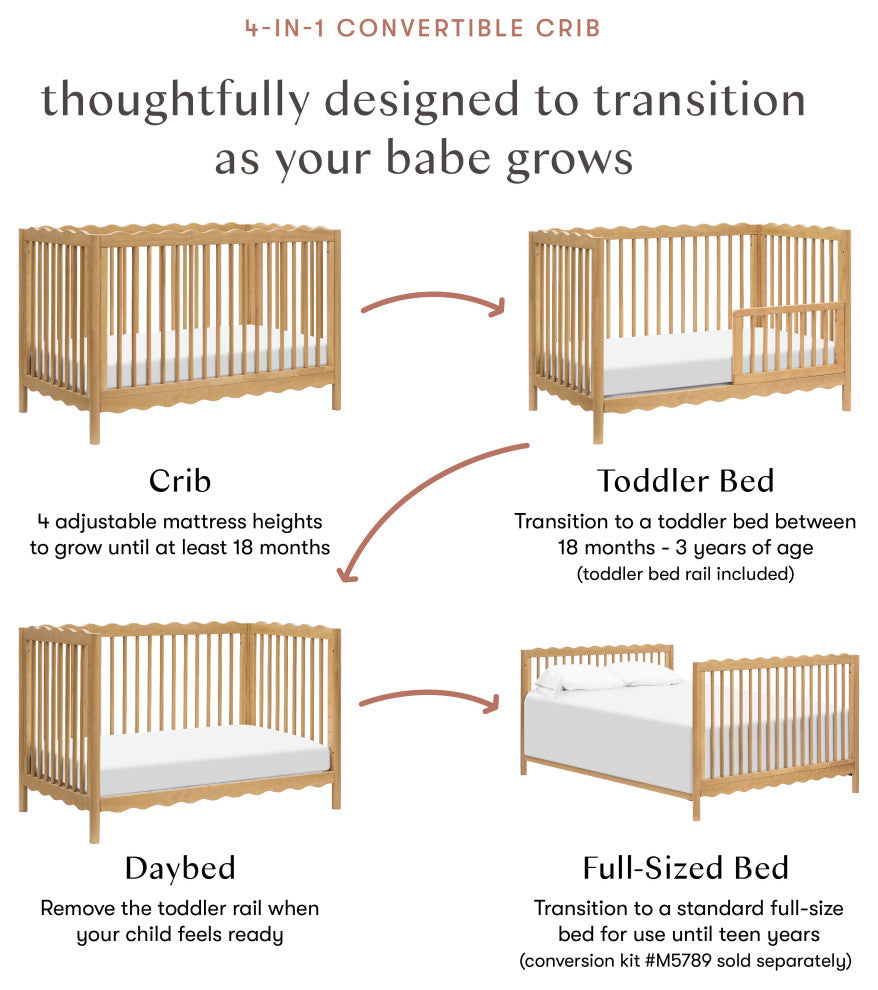 4-IN-1 CONVERTIBLE CRIB

thoughtfully designed to transition as your babe grows

Crib
4 adjustable mattress heights to grow until at least 18 months

Toddler Bed
Transition to a toddler bed between 18 months - 3 years of age
(toddler bed rail included)

Daybed
Remove the toddler rail when your child feels ready

Full-Sized Bed
Transition to a standard full-size bed for use until teen years
(conversion kit #M5789 sold separately)